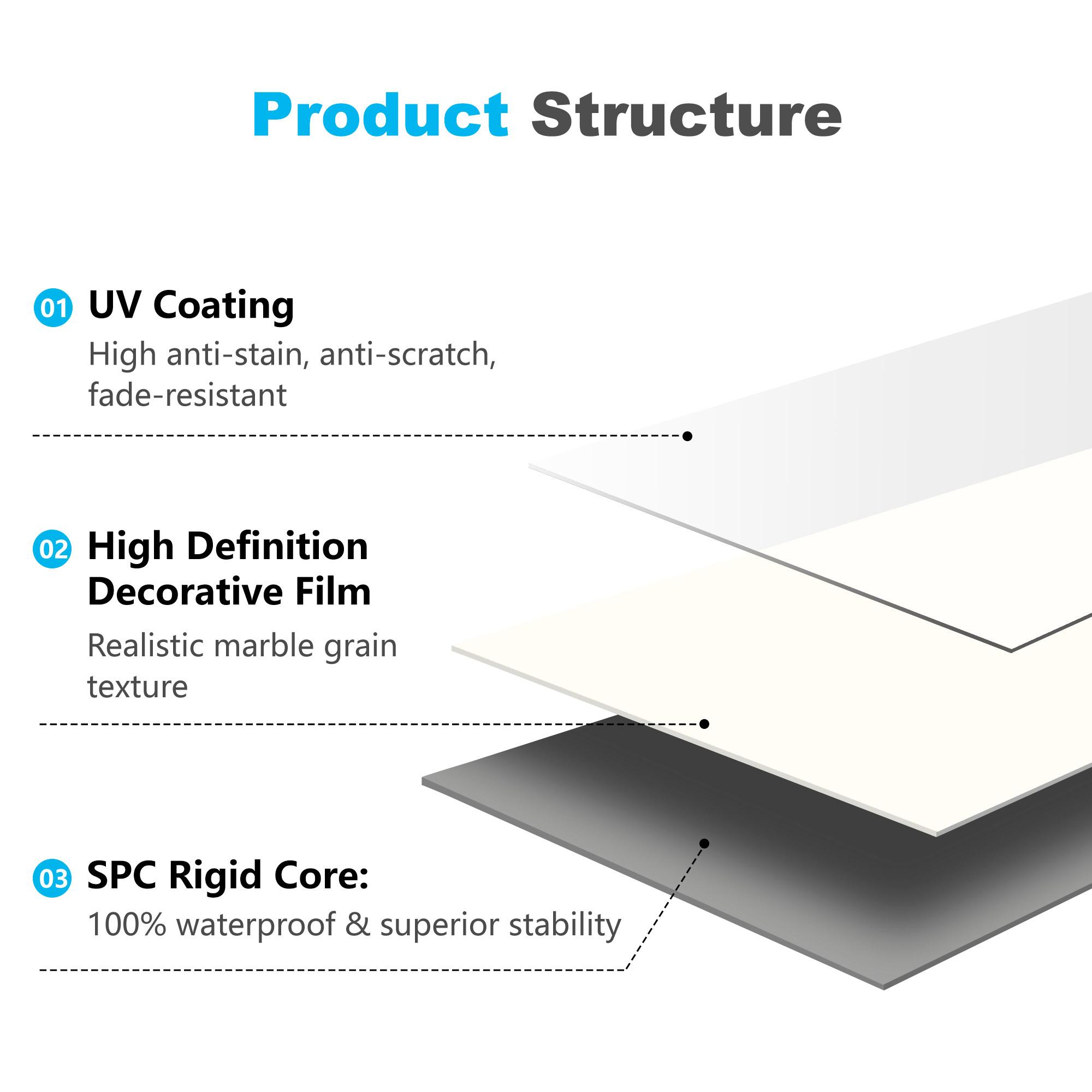 Product Structure

01 UV Coating

High anti-stain, anti-scratch, fade-resistant

02 High Definition Decorative Film

Realistic marble grain texture

03 SPC Rigid Core:

100% waterproof & superior stability